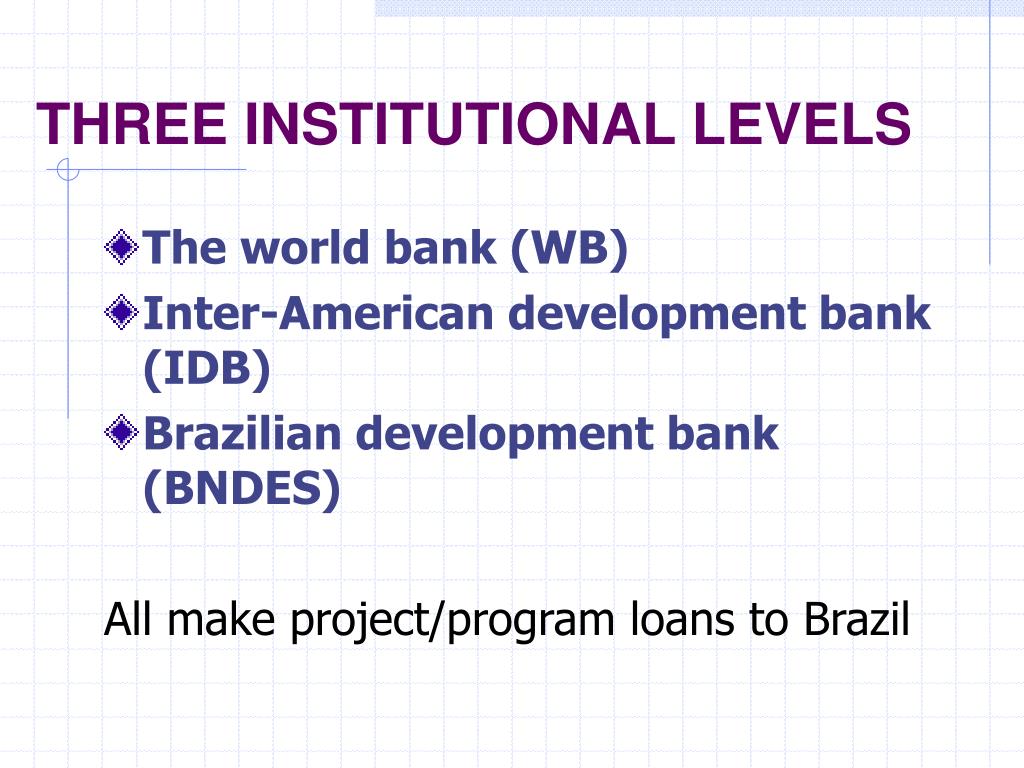 THREE INSTITUTIONAL LEVELS

The world bank (WB)
Inter-American development bank (IDB)
Brazilian development bank (BNDES)

All make project/program loans to Brazil